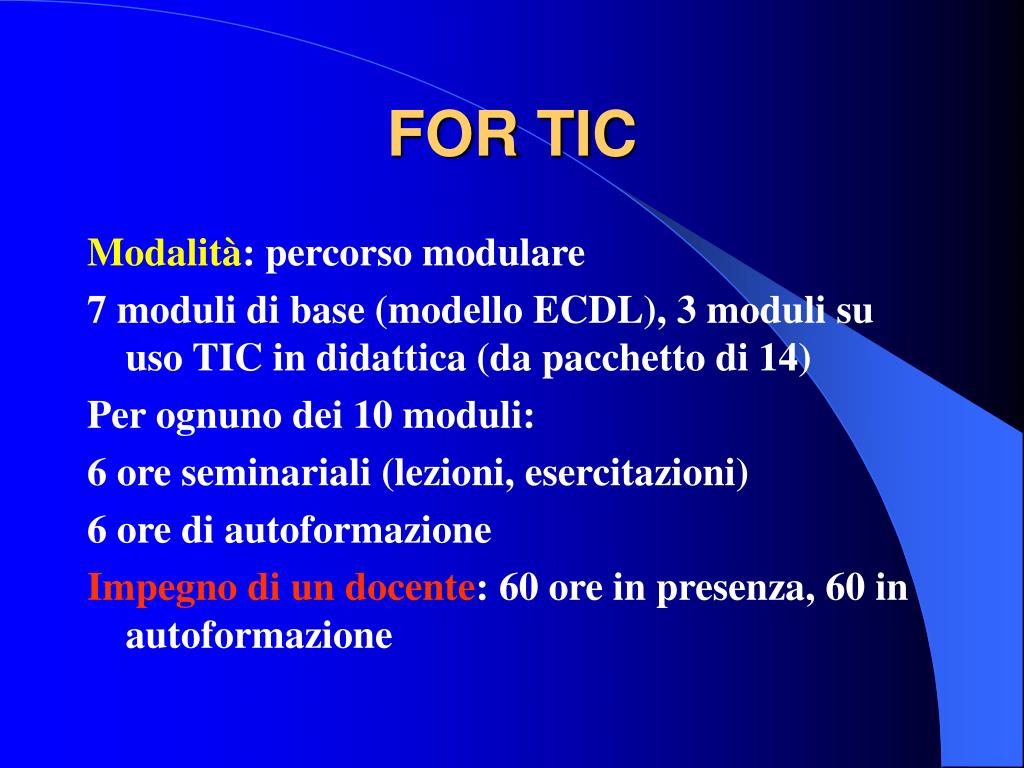 FOR TIC

Modalità: percorso modulare

7 moduli di base (modello ECDL), 3 moduli su uso TIC in didattica (da pacchetto di 14)

Per ognuno dei 10 moduli:

6 ore seminariali (lezioni, esercitazioni)

6 ore di autoformazione

Impegno di un docente: 60 ore in presenza, 60 in autoformazione